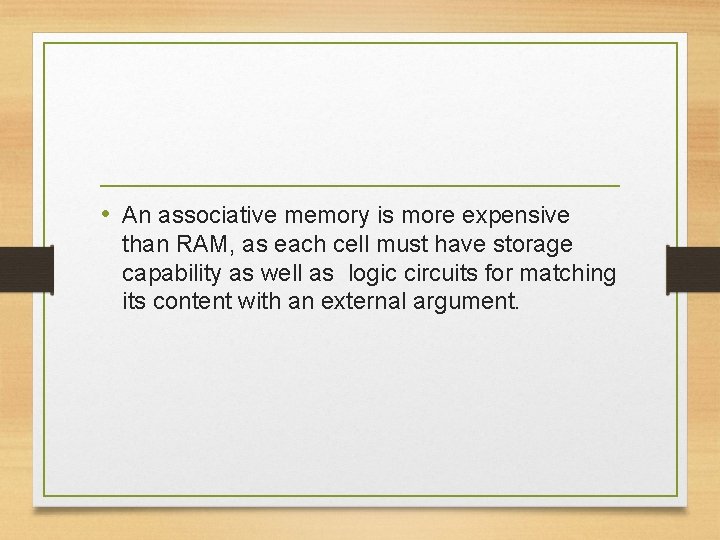 • An associative memory is more expensive than RAM, as each cell must have storage capability as well as logic circuits for matching its content with an external argument.